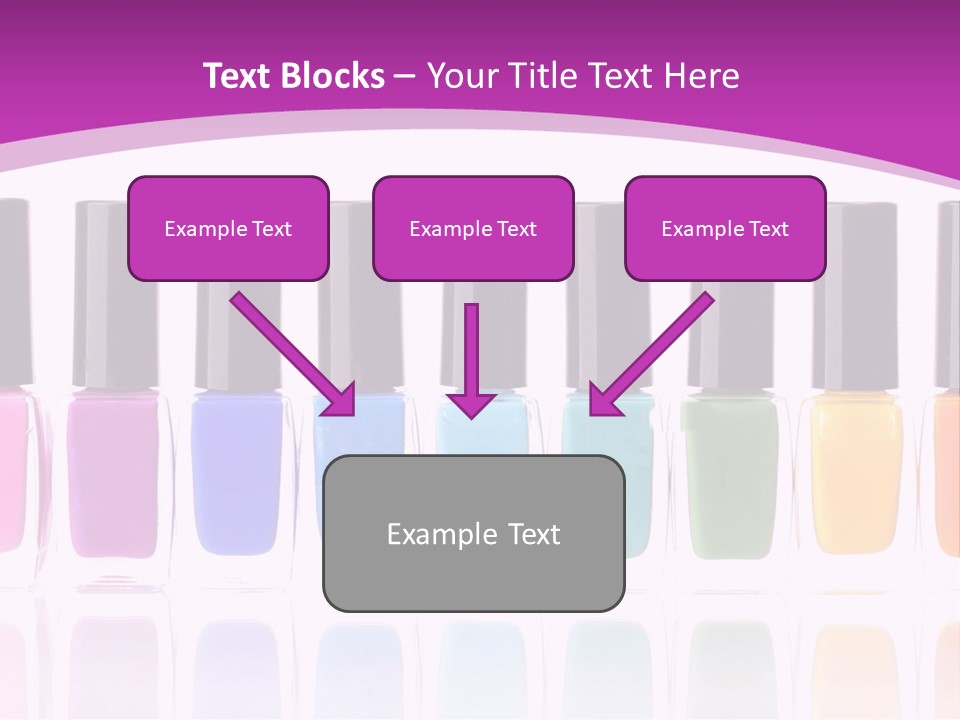 Text Blocks – Your Title Text Here

Example Text

Example Text

Example Text

Example Text